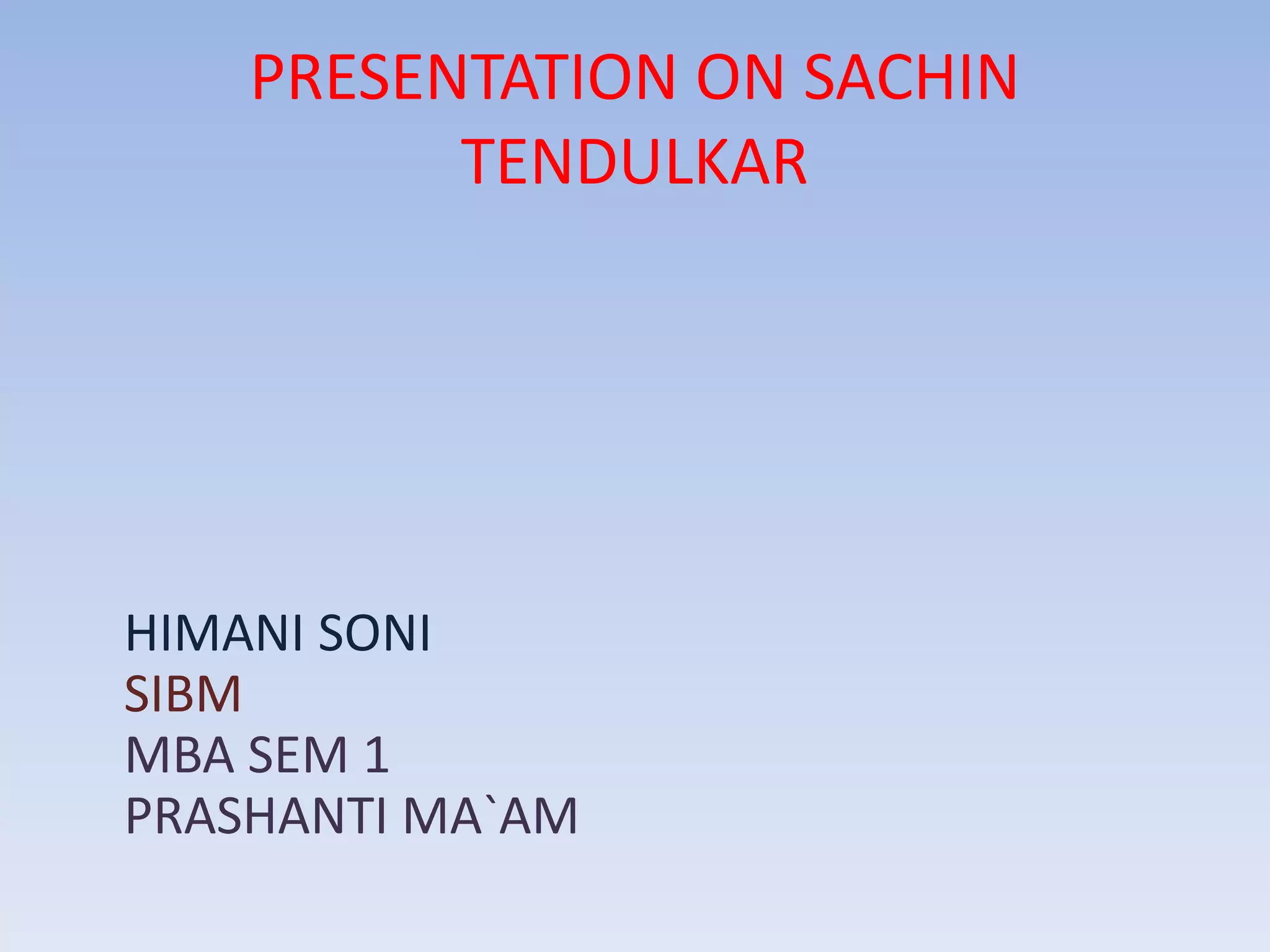 PRESENTATION ON SACHIN TENDULKAR

HIMANI SONI
SIBM
MBA SEM 1
PRASHANTI MA`AM